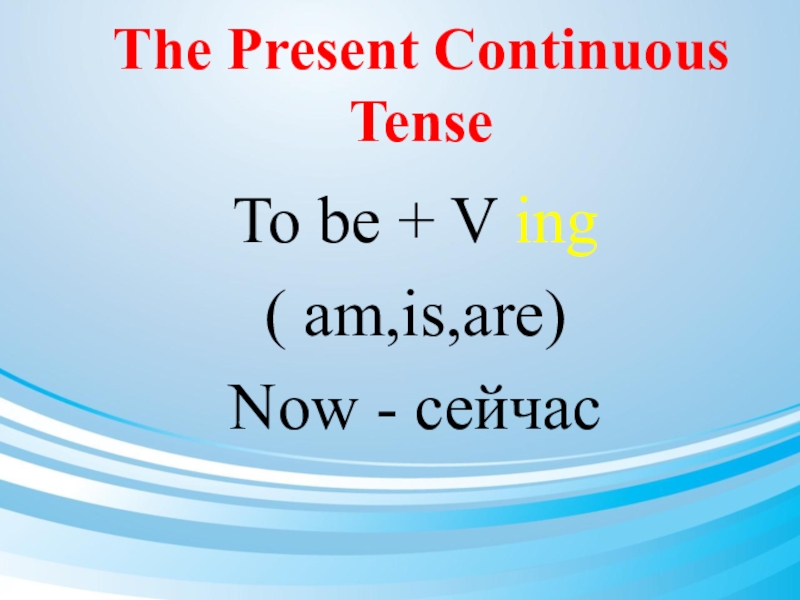 The Present Continuous Tense

To be + V ing

( am,is,are)

Now - сейчас